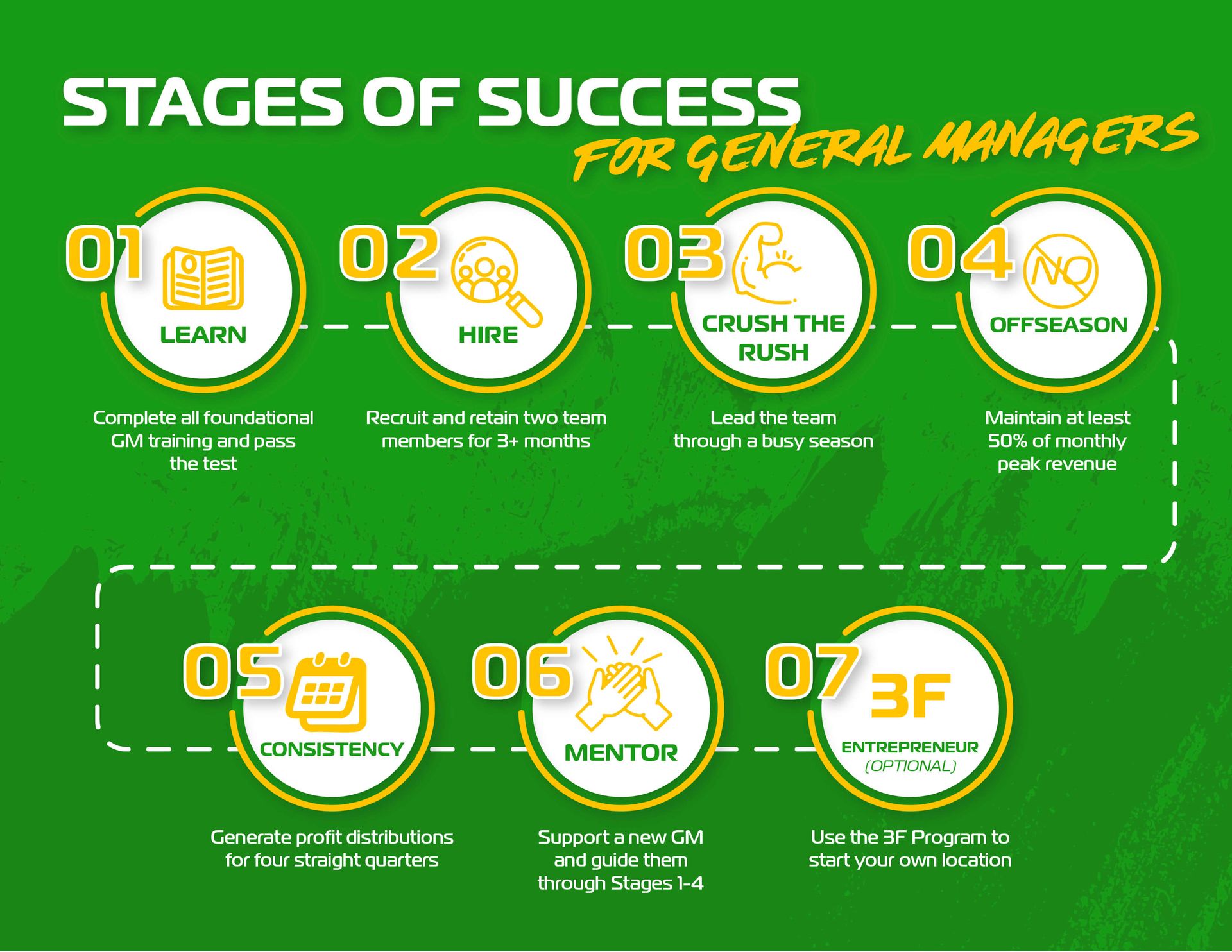 STAGES OF SUCCESS
FOR GENERAL MANAGERS

01
LEARN
Complete all foundational GM training and pass the test

02
HIRE
Recruit and retain two team members for 3+ months

03
CRUSH THE RUSH
Lead the team through a busy season

04
NO
OFFSEASON
Maintain at least 50% of monthly peak revenue

05
CONSISTENCY
Generate profit distributions for four straight quarters

06
MENTOR
Support a new GM and guide them through Stages 1-4

07
3F
ENTREPRENEUR
(OPTIONAL)
Use the 3F Program to start your own location